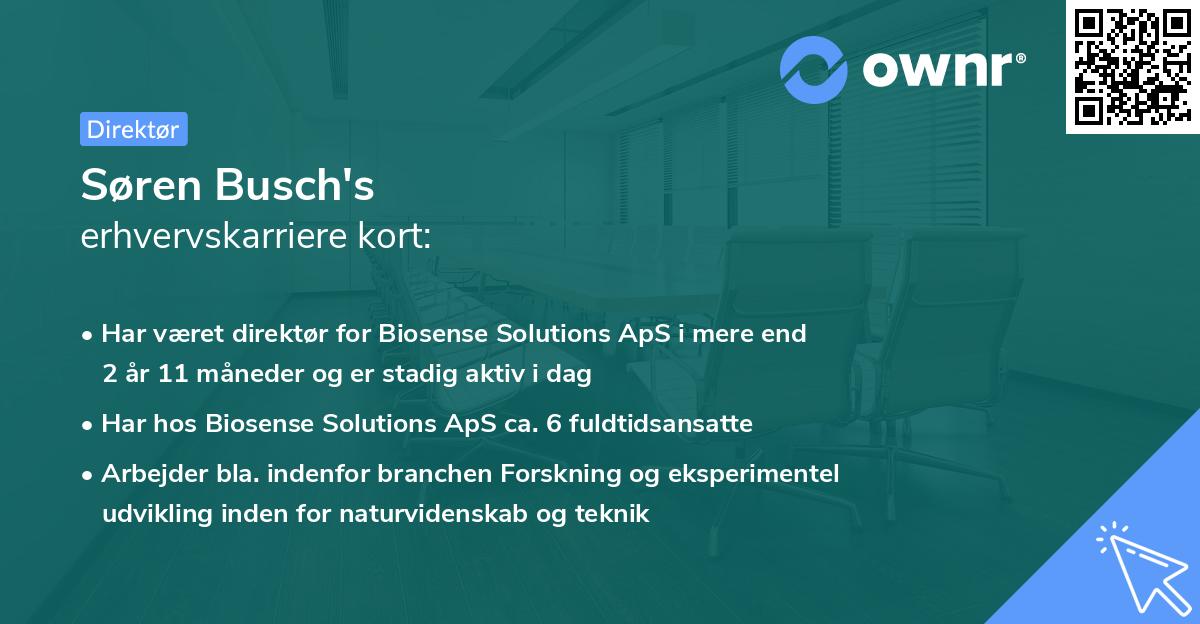 ownr®

Direktør

Søren Busch's
erhvervskarriere kort:

• Har været direktør for Biosense Solutions ApS i mere end 2 år 11 måneder og er stadig aktiv i dag
• Har hos Biosense Solutions ApS ca. 6 fuldtidsansatte
• Arbejder bla. indenfor branchen Forskning og eksperimentel udvikling inden for naturvidenskab og teknik